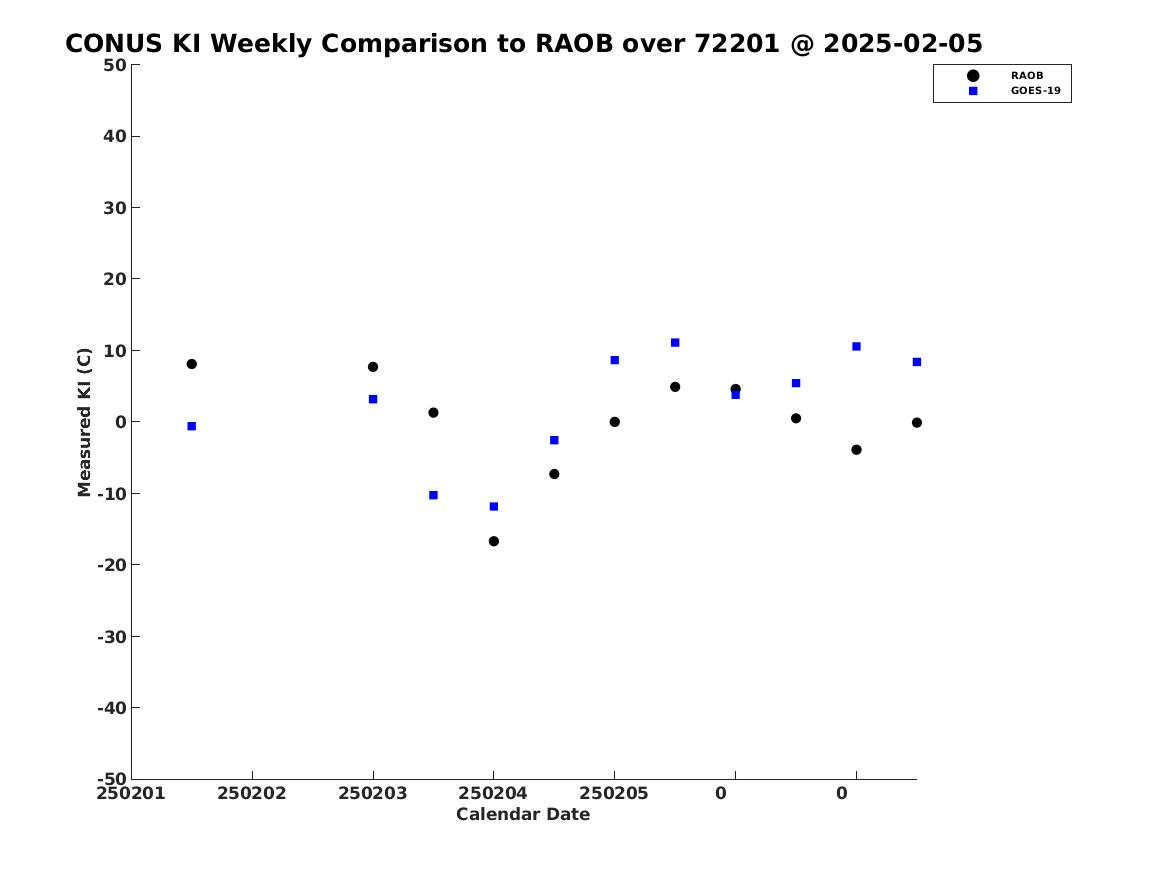 CONUS KI Weekly Comparison to RAOB over 72201 @ 2025-02-05

RAOB
GOES-19

Measured KI (C)

50
40
30
20
10
0
-10
-20
-30
-40
-50

250201
250202
250203
250204
250205
0
0

Calendar Date